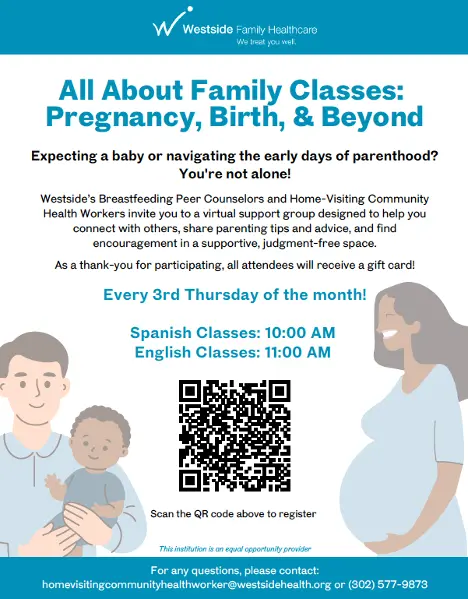 Westside Family Healthcare
We treat you well.

All About Family Classes: Pregnancy, Birth, & Beyond

Expecting a baby or navigating the early days of parenthood? You're not alone!

Westside's Breastfeeding Peer Counselors and Home-Visiting Community Health Workers invite you to a virtual support group designed to help you connect with others, share parenting tips and advice, and find encouragement in a supportive, judgment-free space.

As a thank-you for participating, all attendees will receive a gift card!

Every 3rd Thursday of the month!

Spanish Classes: 10:00 AM
English Classes: 11:00 AM

Scan the QR code above to register

This institution is an equal opportunity provider

For any questions, please contact:
homevisitingcommunityhealthworker@westsidehealth.org or (302) 577-9873